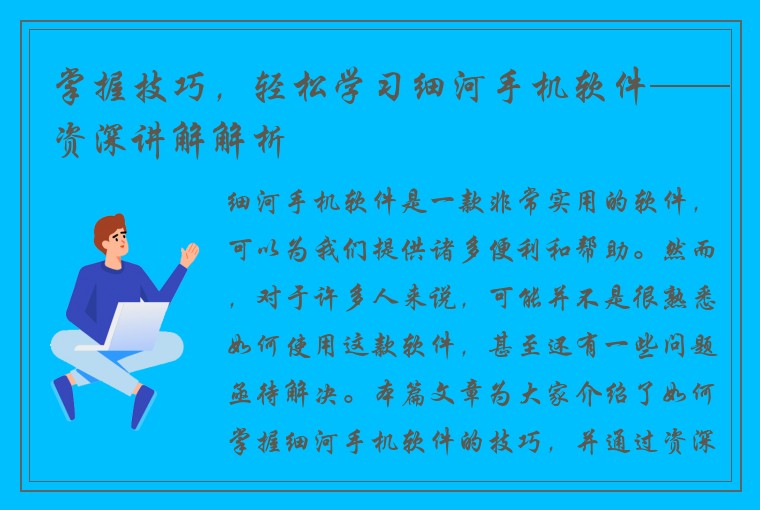 掌握技巧，轻松学习细河手机软件——资深讲解解析

细河手机软件是一款非常实用的软件，可以为我们提供诸多便利和帮助。然而，对于许多人来说，可能并不是很熟悉如何使用这款软件，甚至还有一些问题亟待解决。本篇文章为大家介绍了如何掌握细河手机软件的技巧，并通过资深